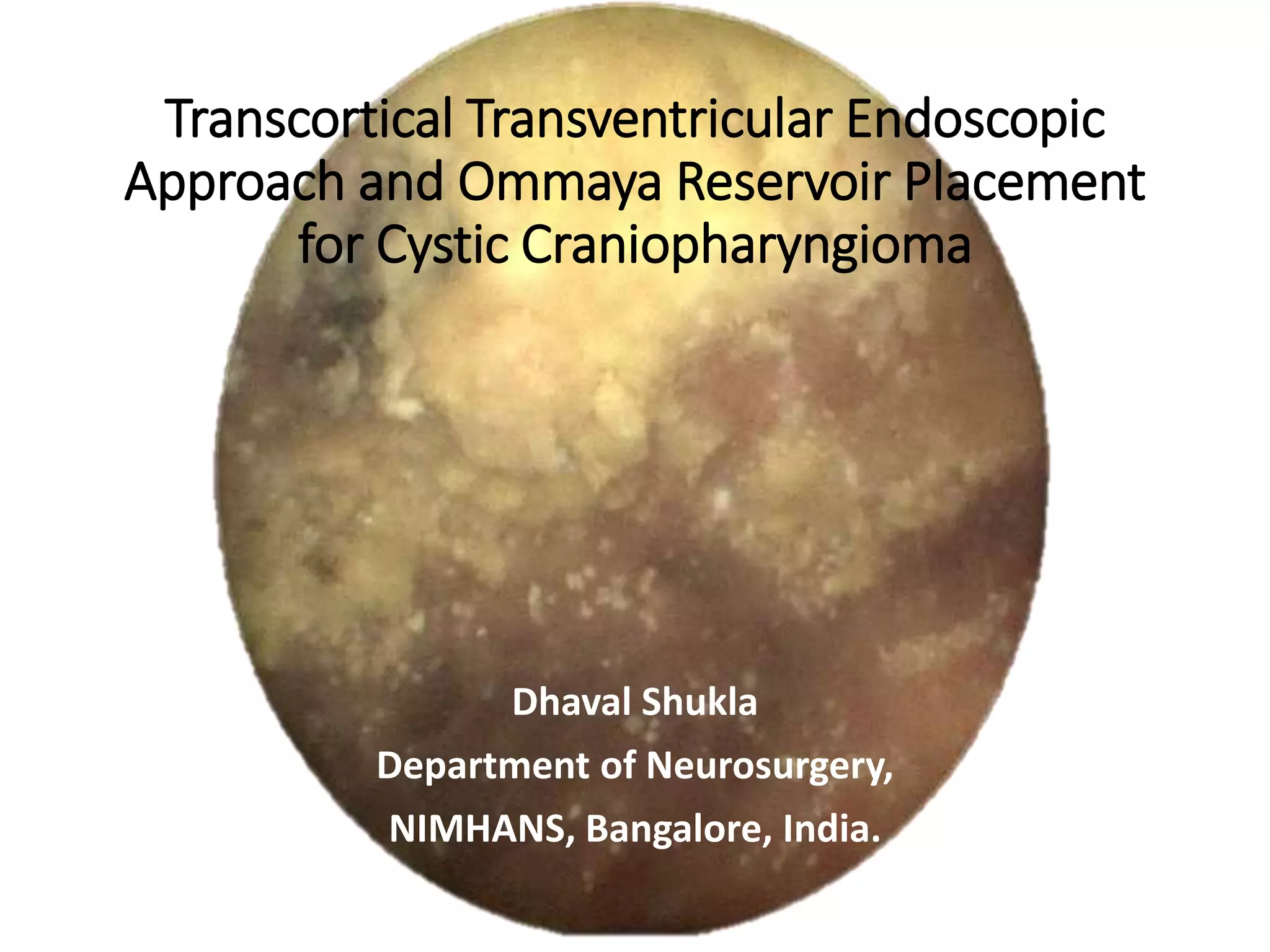 Transcortical Transventricular Endoscopic Approach and Ommaya Reservoir Placement for Cystic Craniopharyngioma

Dhaval Shukla

Department of Neurosurgery,

NIMHANS, Bangalore, India.